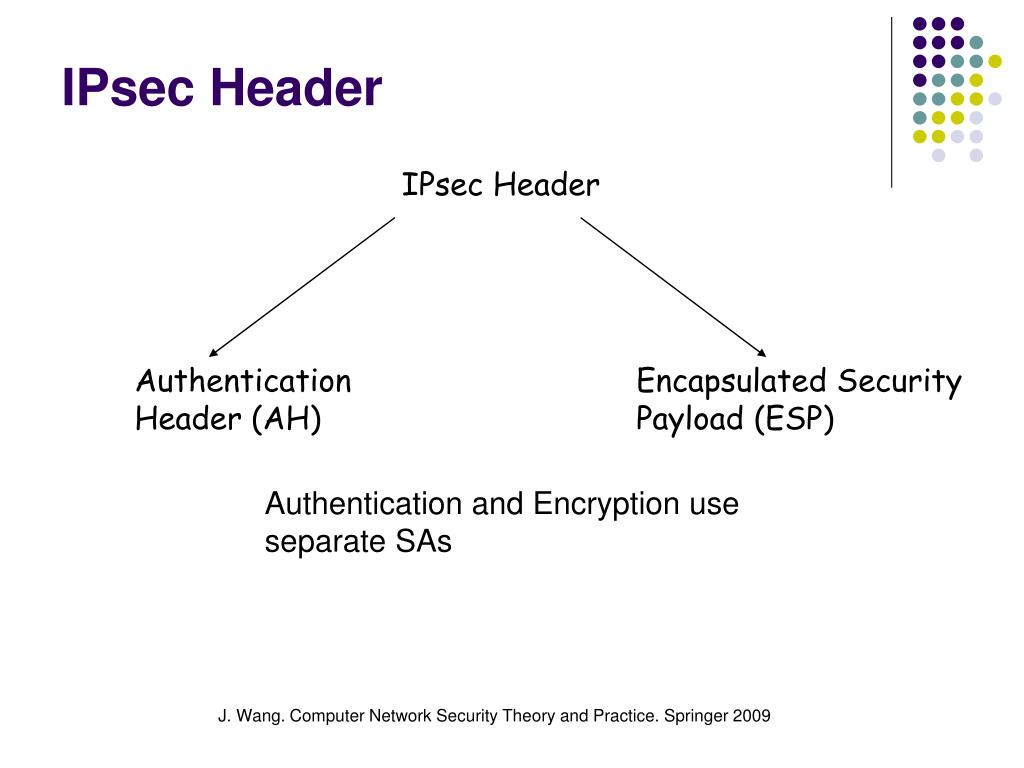 IPsec Header

IPsec Header

Authentication Header (AH)

Encapsulated Security Payload (ESP)

Authentication and Encryption use separate SAs

J. Wang. Computer Network Security Theory and Practice. Springer 2009